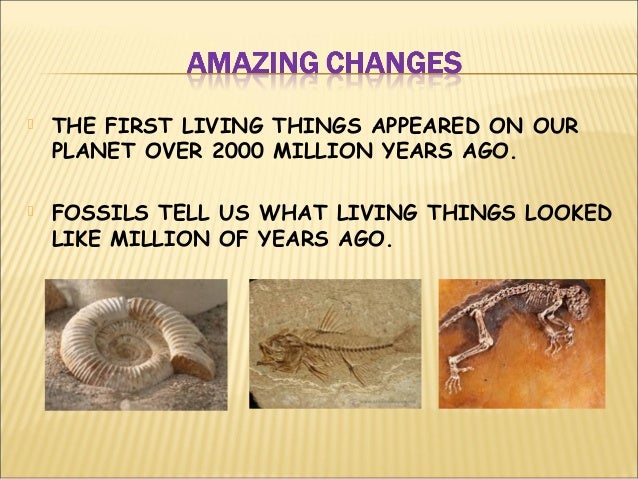 AMAZING CHANGES

THE FIRST LIVING THINGS APPEARED ON OUR PLANET OVER 2000 MILLION YEARS AGO.

FOSSILS TELL US WHAT LIVING THINGS LOOKED LIKE MILLION OF YEARS AGO.